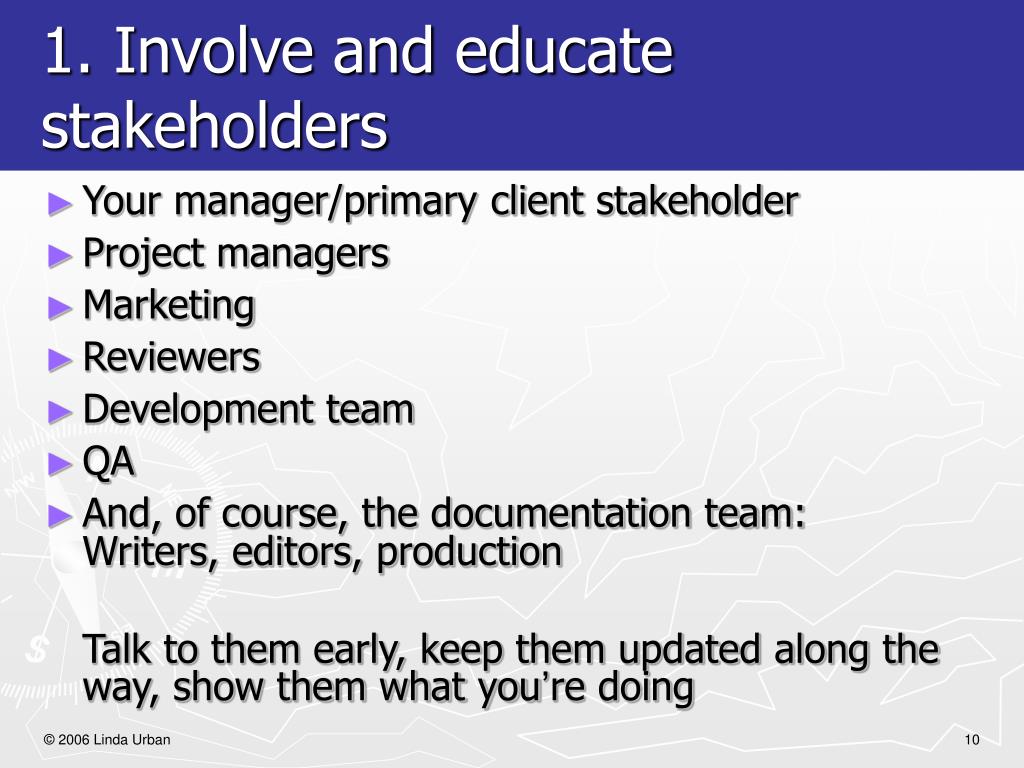 1. Involve and educate stakeholders

► Your manager/primary client stakeholder
► Project managers
► Marketing
► Reviewers
► Development team
► QA
► And, of course, the documentation team: Writers, editors, production

Talk to them early, keep them updated along the way, show them what you're doing

© 2006 Linda Urban

10